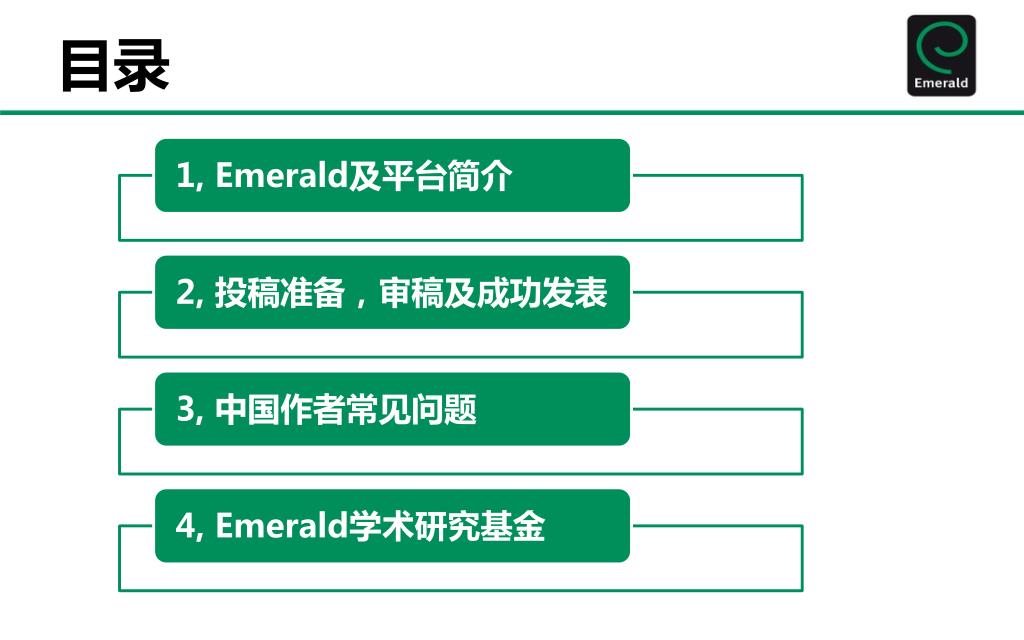 目录

Emerald

1, Emerald及平台简介

2, 投稿准备，审稿及成功发表

3, 中国作者常见问题

4, Emerald学术研究基金